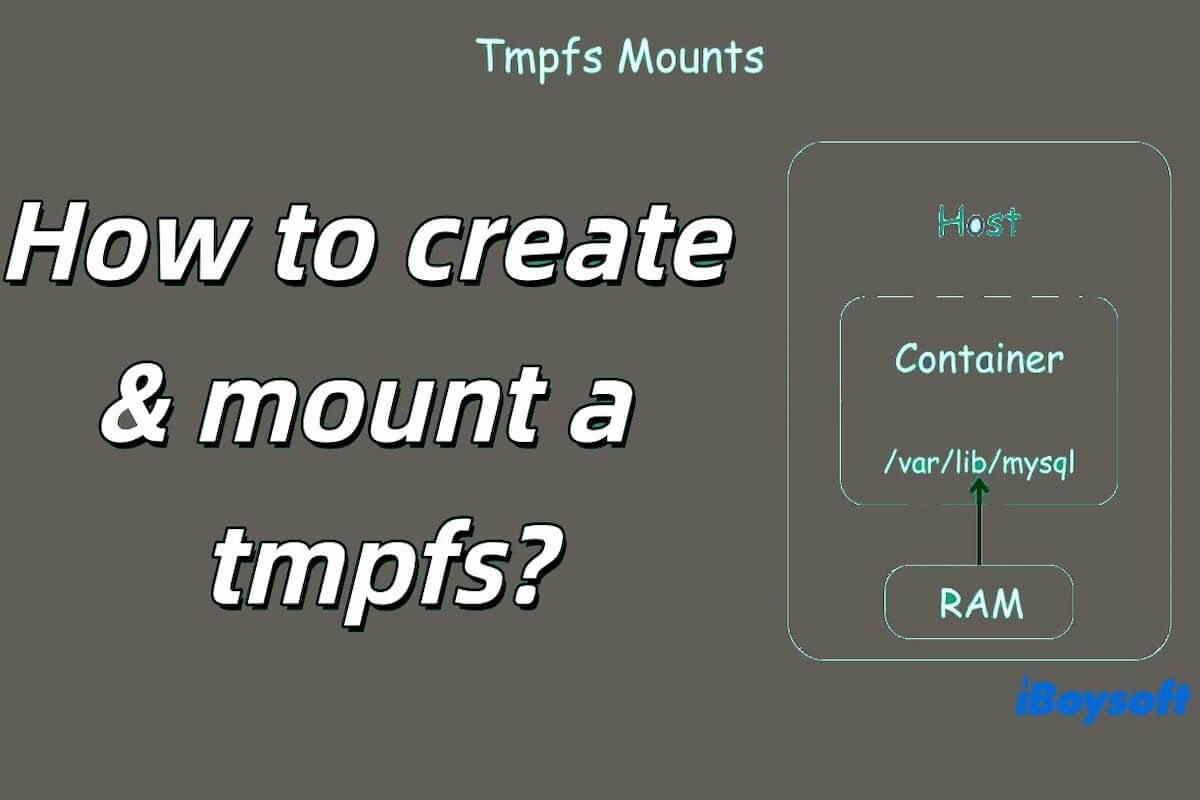 Tmpfs Mounts

How to create & mount a tmpfs?

Host

Container

/var/lib/mysql

RAM

iBoysoft